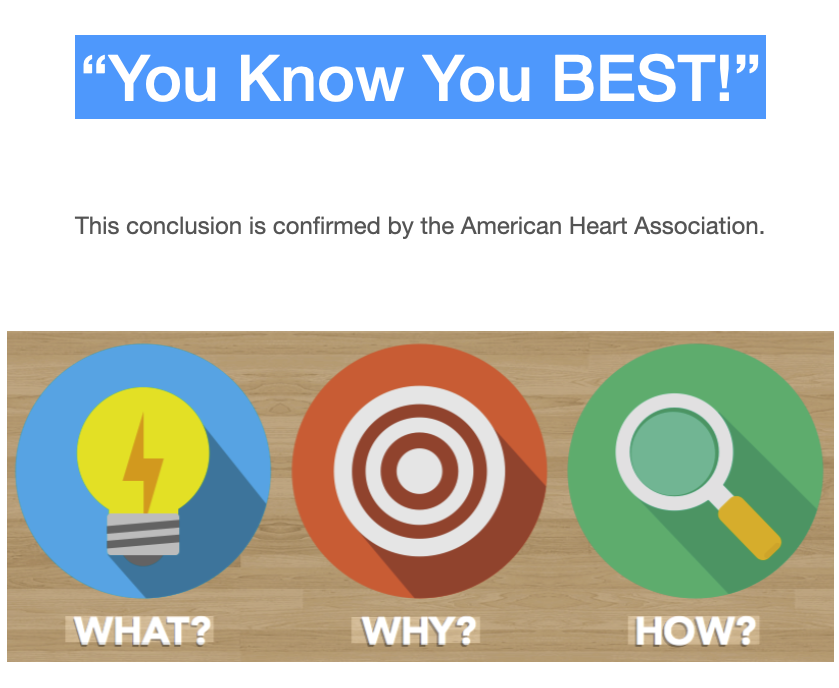 “You Know You BEST!”

This conclusion is confirmed by the American Heart Association.

WHAT?

WHY?

HOW?